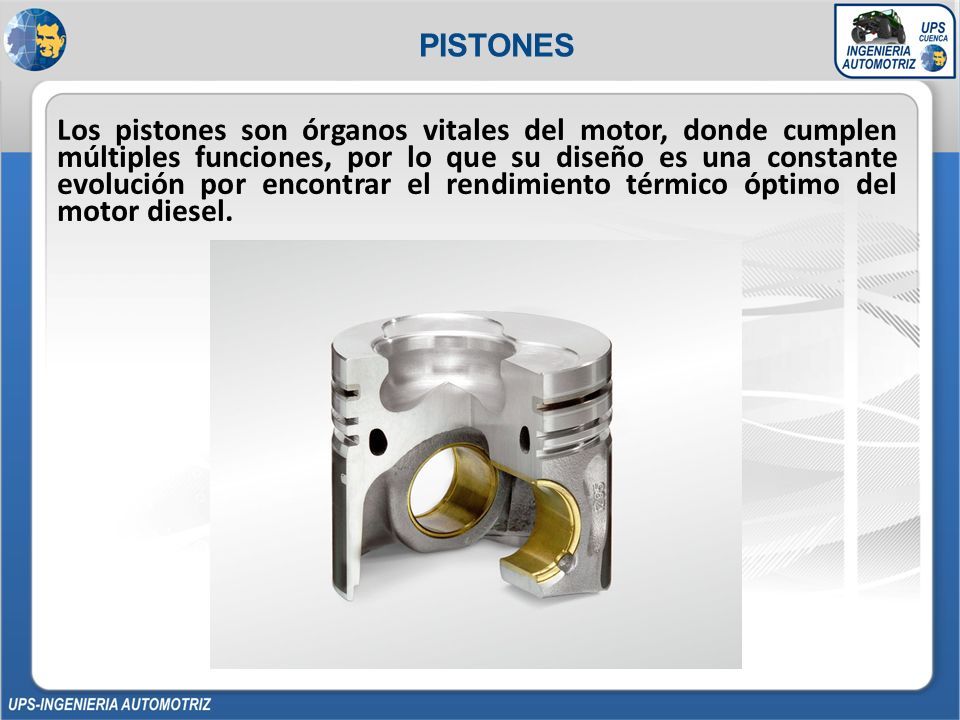 PISTONES

UPS CUENCA INGENIERIA AUTOMOTRIZ

Los pistones son órganos vitales del motor, donde cumplen múltiples funciones, por lo que su diseño es una constante evolución por encontrar el rendimiento térmico óptimo del motor diesel.

UPS-INGENIERIA AUTOMOTRIZ